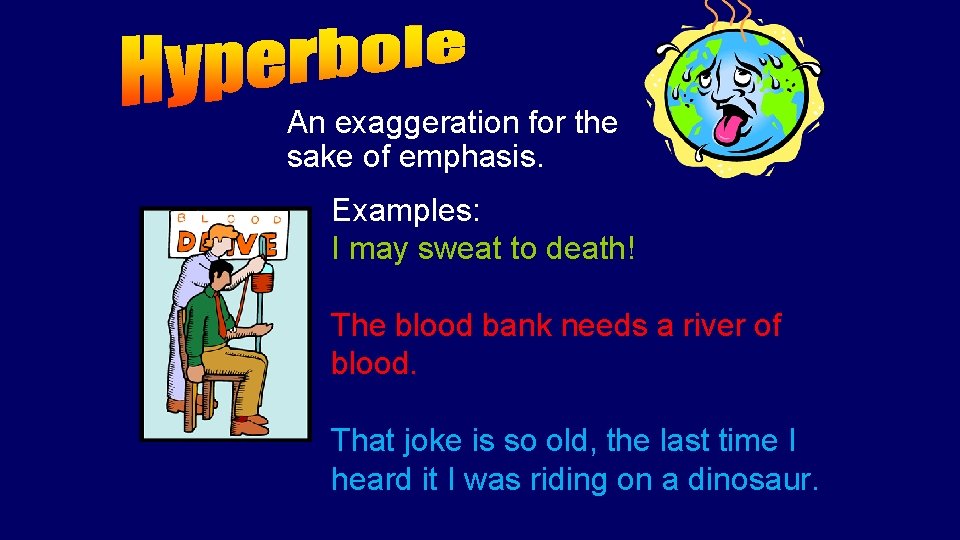 Hyperbole

An exaggeration for the sake of emphasis.

BLOOD DRIVE

Examples:
I may sweat to death!

The blood bank needs a river of blood.

That joke is so old, the last time I heard it I was riding on a dinosaur.